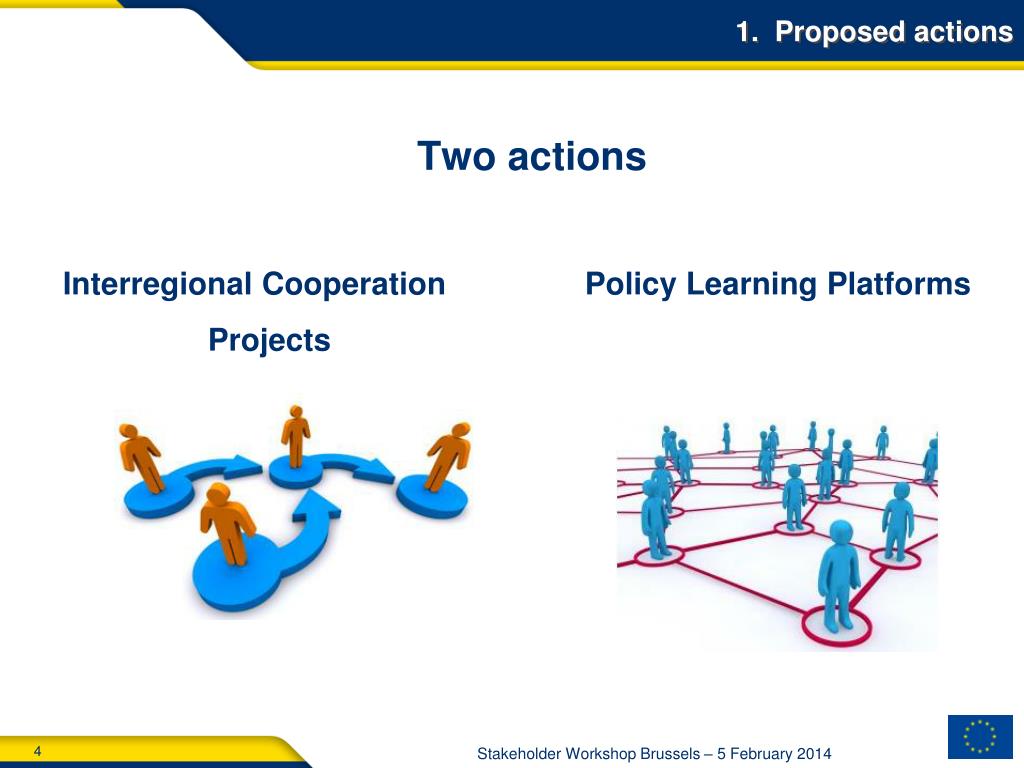 1. Proposed actions

Two actions

Interregional Cooperation Projects

Policy Learning Platforms

4

Stakeholder Workshop Brussels – 5 February 2014